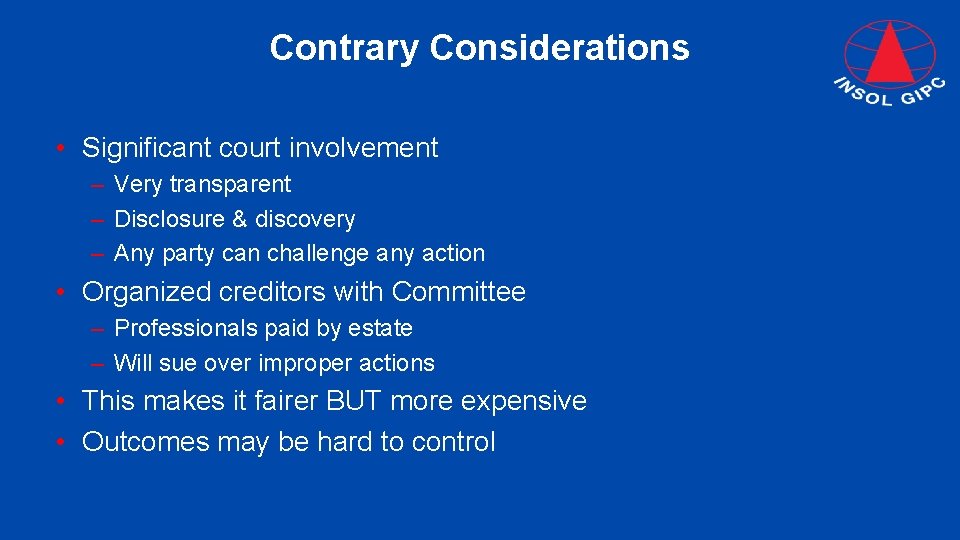 Contrary Considerations

INSOL GIPC

• Significant court involvement
  – Very transparent
  – Disclosure & discovery
  – Any party can challenge any action
• Organized creditors with Committee
  – Professionals paid by estate
  – Will sue over improper actions
• This makes it fairer BUT more expensive
• Outcomes may be hard to control